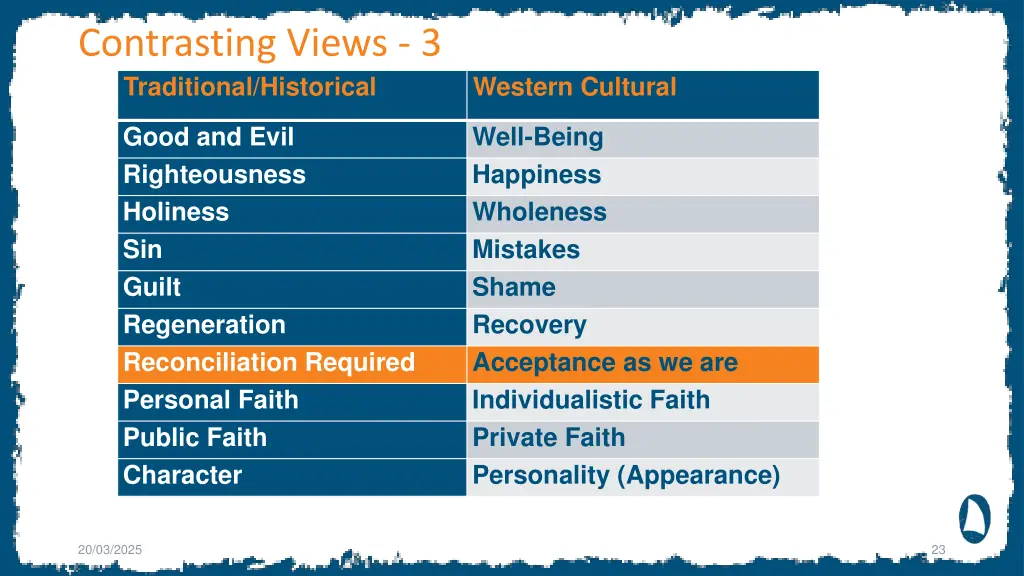 Contrasting Views - 3

| Traditional/Historical | Western Cultural |
|---|---|
| Good and Evil | Well-Being |
| Righteousness | Happiness |
| Holiness | Wholeness |
| Sin | Mistakes |
| Guilt | Shame |
| Regeneration | Recovery |
| Reconciliation Required | Acceptance as we are |
| Personal Faith | Individualistic Faith |
| Public Faith | Private Faith |
| Character | Personality (Appearance) |

20/03/2025

23